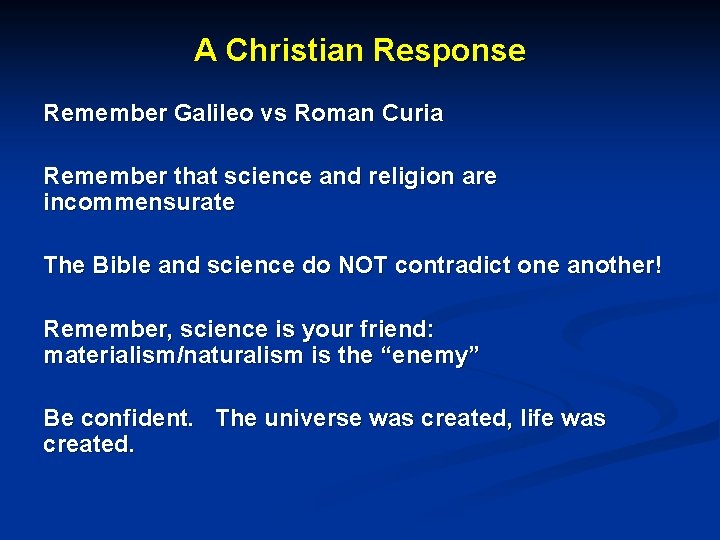 A Christian Response

Remember Galileo vs Roman Curia

Remember that science and religion are incommensurate

The Bible and science do NOT contradict one another!

Remember, science is your friend: materialism/naturalism is the “enemy”

Be confident.   The universe was created, life was created.